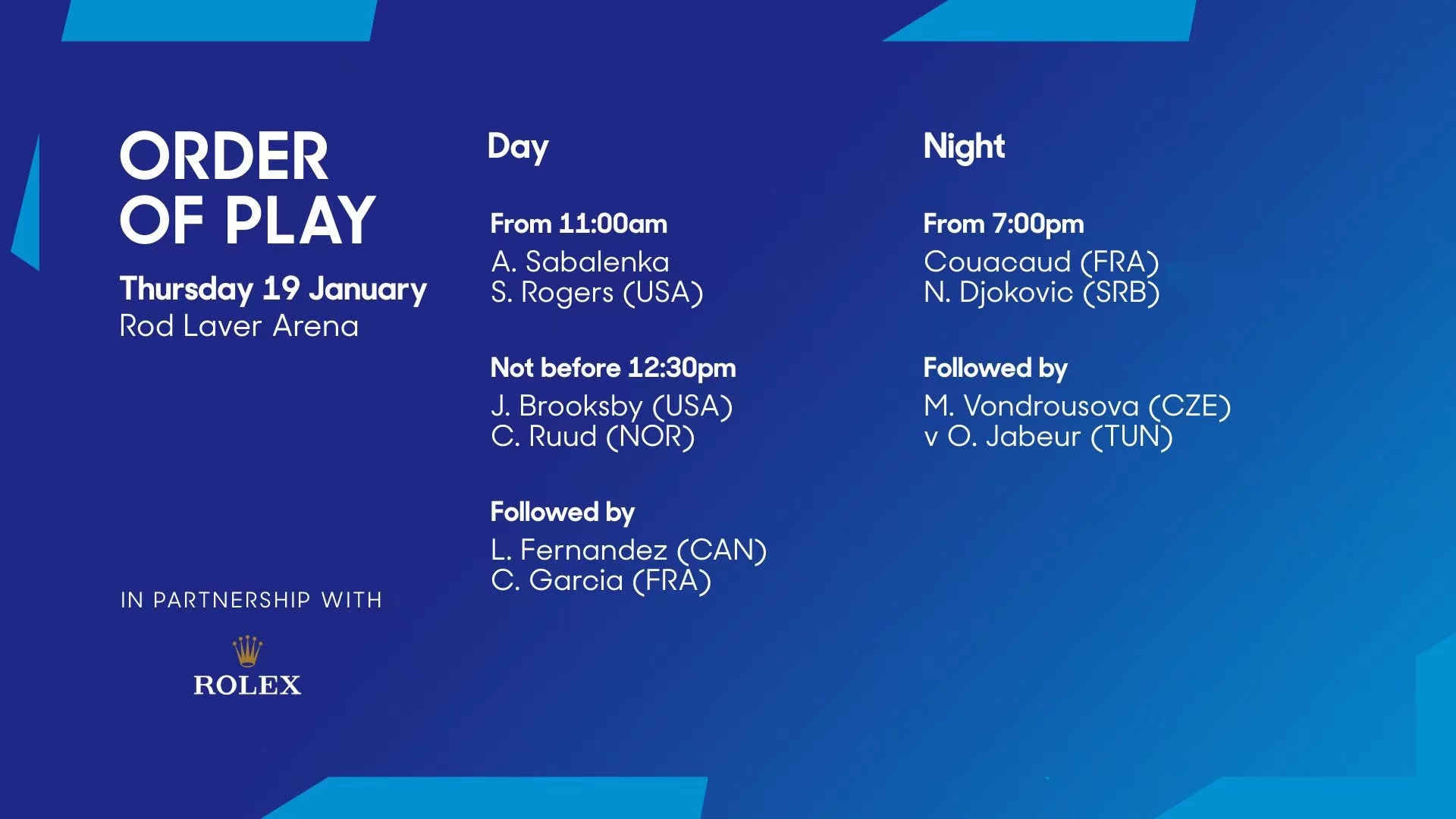 ORDER OF PLAY

Thursday 19 January
Rod Laver Arena

IN PARTNERSHIP WITH

ROLEX

Day

From 11:00am
A. Sabalenka
S. Rogers (USA)

Not before 12:30pm
J. Brooksby (USA)
C. Ruud (NOR)

Followed by
L. Fernandez (CAN)
C. Garcia (FRA)

Night

From 7:00pm
Couacaud (FRA)
N. Djokovic (SRB)

Followed by
M. Vondrousova (CZE)
v O. Jabeur (TUN)